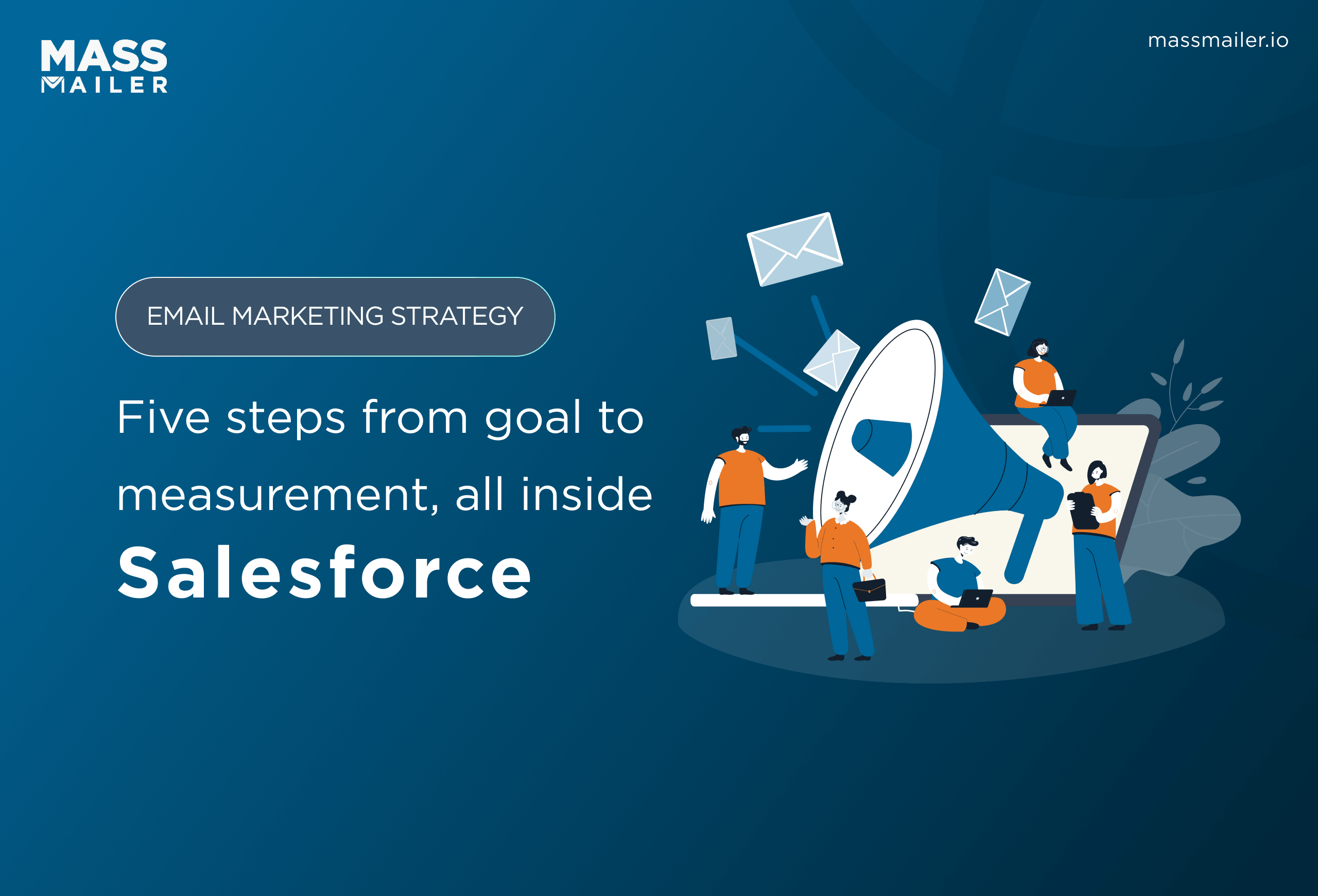 MASS
MAILER

massmailer.io

EMAIL MARKETING STRATEGY

Five steps from goal to measurement, all inside

Salesforce